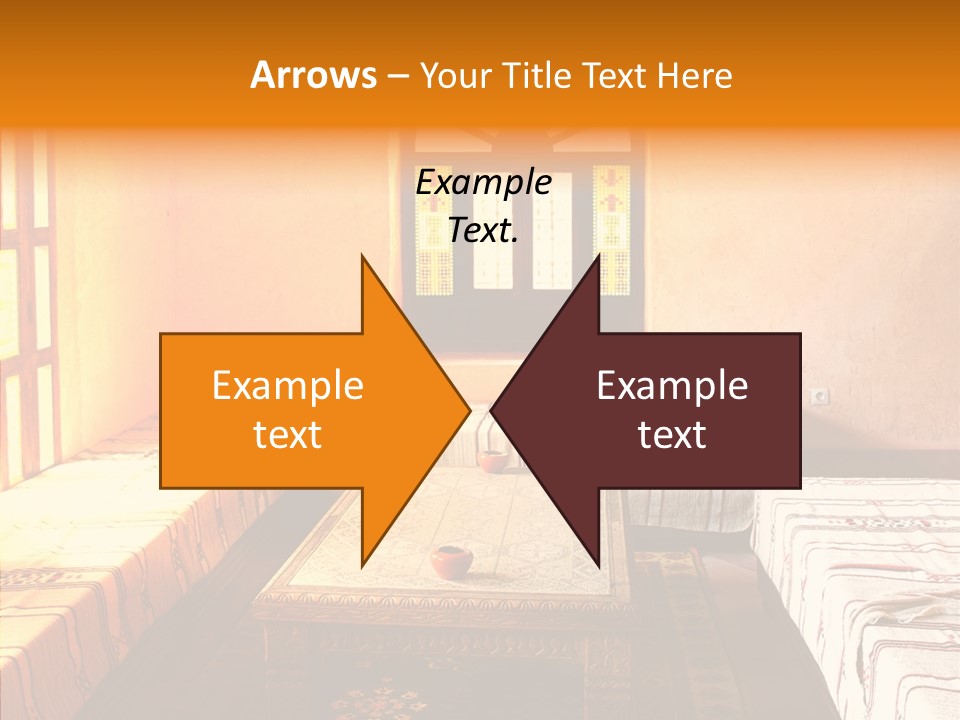 Arrows – Your Title Text Here

Example Text.

Example text

Example text